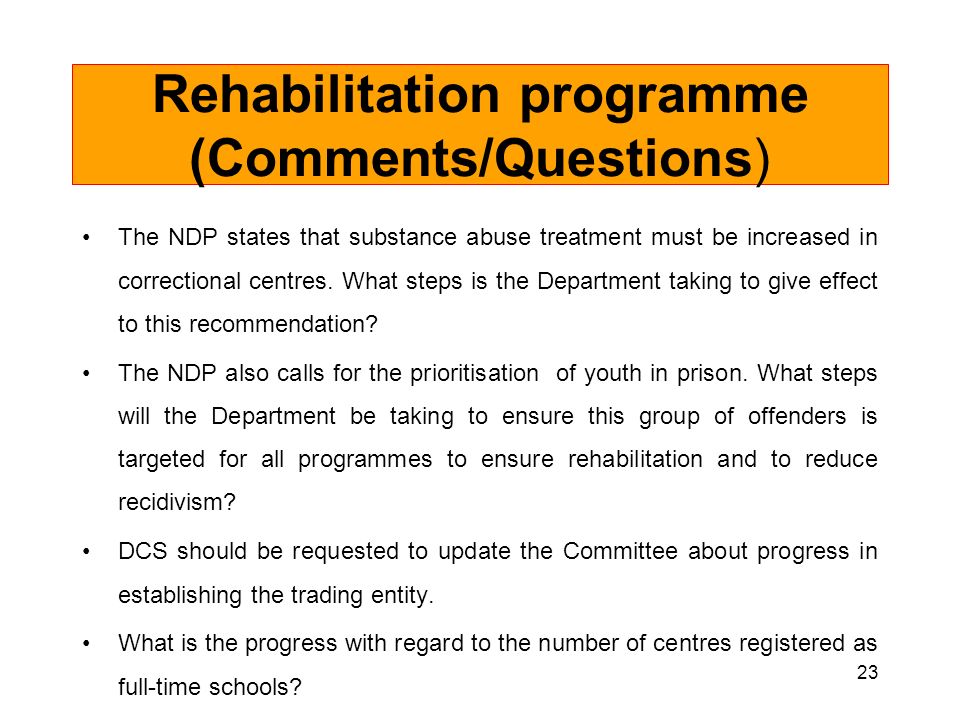 Rehabilitation programme (Comments/Questions)

• The NDP states that substance abuse treatment must be increased in correctional centres. What steps is the Department taking to give effect to this recommendation?

• The NDP also calls for the prioritisation of youth in prison. What steps will the Department be taking to ensure this group of offenders is targeted for all programmes to ensure rehabilitation and to reduce recidivism?

• DCS should be requested to update the Committee about progress in establishing the trading entity.

• What is the progress with regard to the number of centres registered as full-time schools?

23